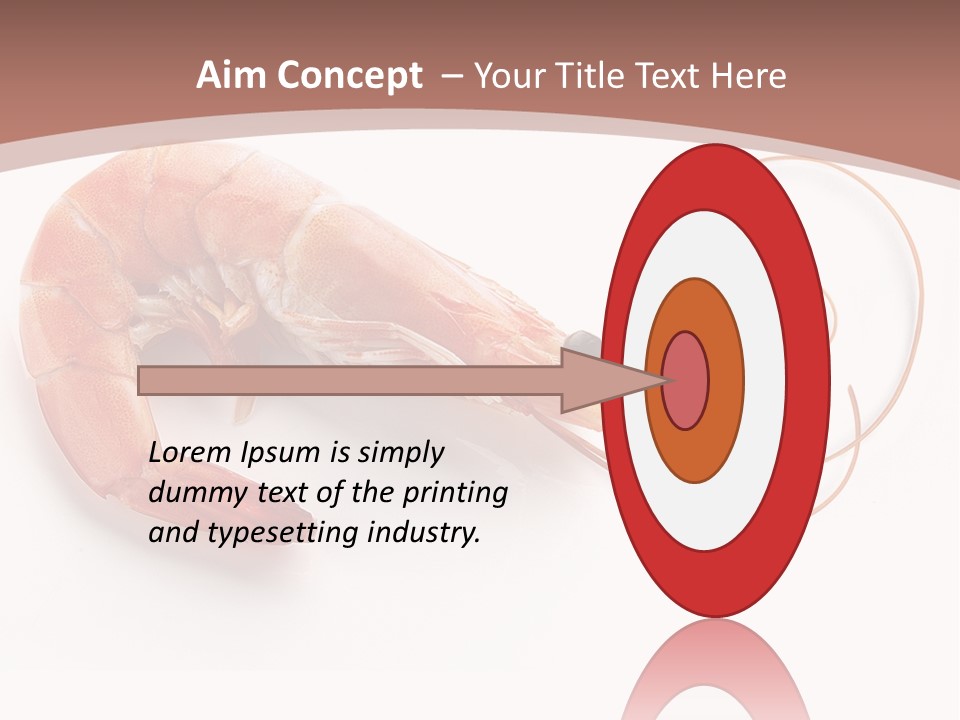 Aim Concept – Your Title Text Here

Lorem Ipsum is simply dummy text of the printing and typesetting industry.